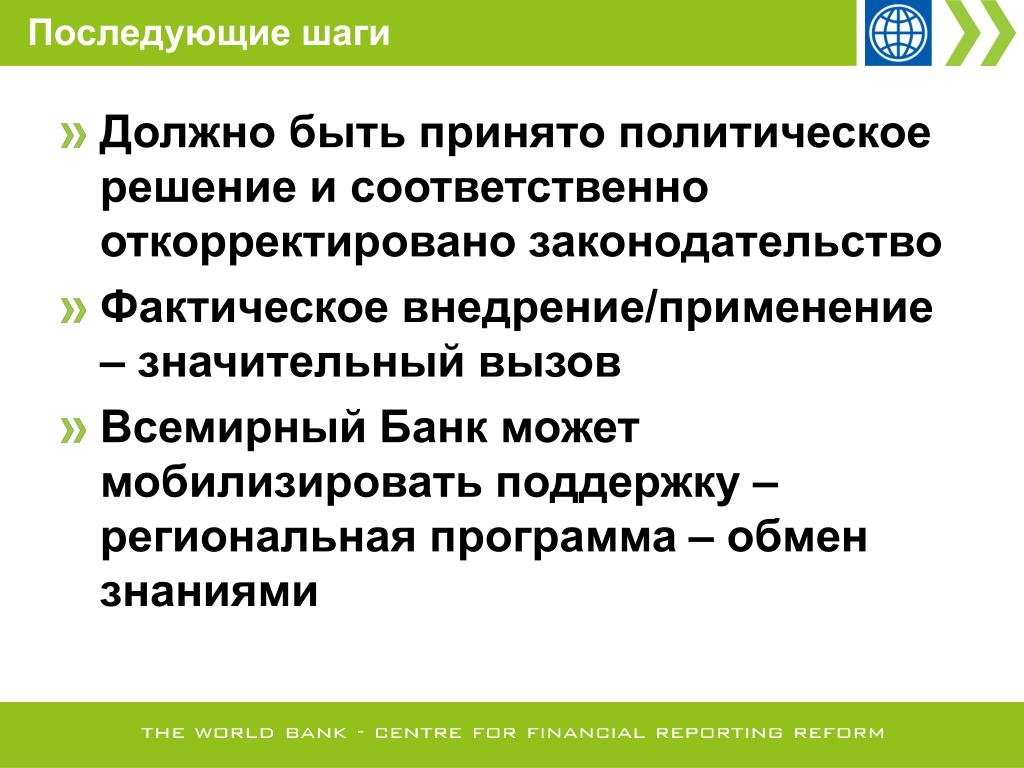 Последующие шаги

» Должно быть принято политическое решение и соответственно откорректировано законодательство

» Фактическое внедрение/применение – значительный вызов

» Всемирный Банк может мобилизировать поддержку – региональная программа – обмен знаниями

THE WORLD BANK - CENTRE FOR FINANCIAL REPORTING REFORM